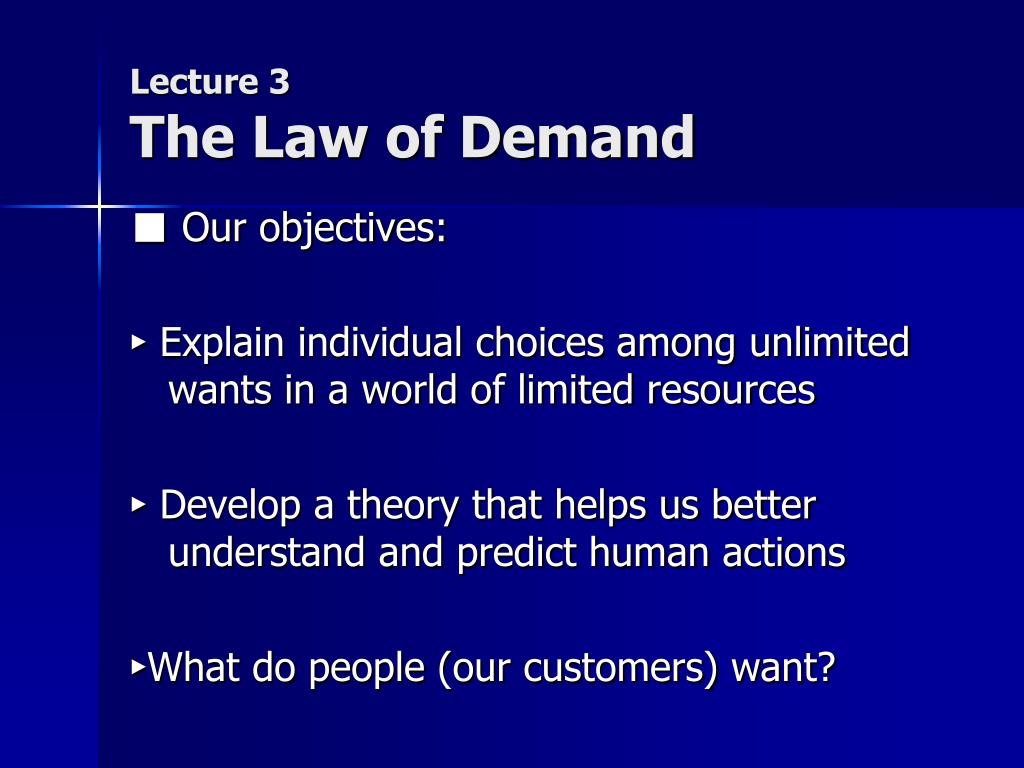 Lecture 3
The Law of Demand

■ Our objectives:

▸ Explain individual choices among unlimited wants in a world of limited resources

▸ Develop a theory that helps us better understand and predict human actions

▸What do people (our customers) want?